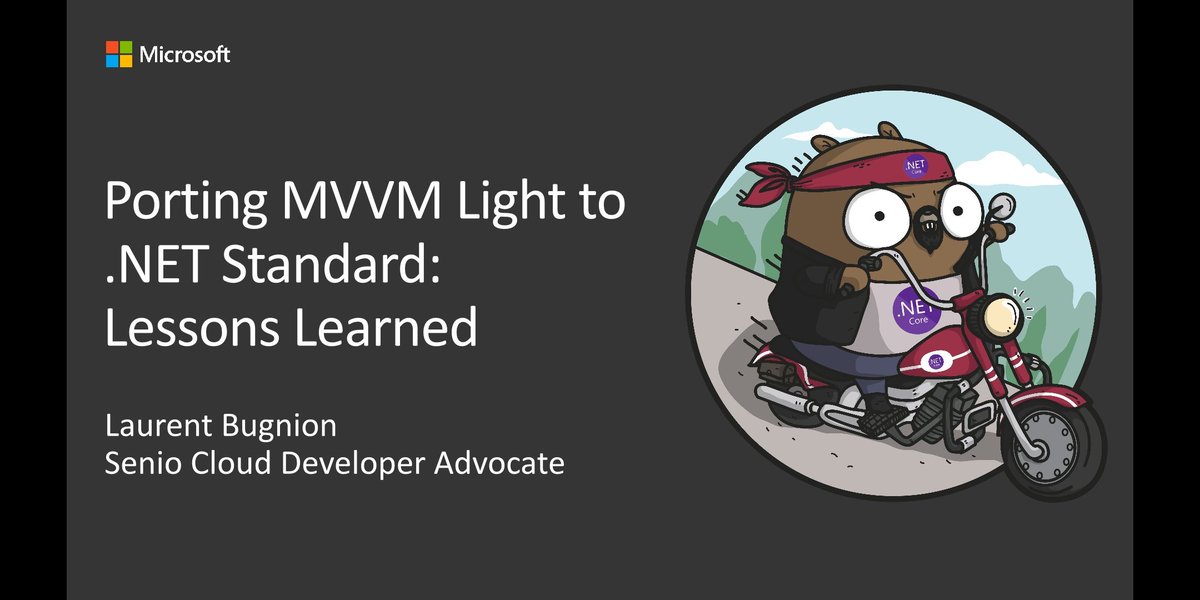 Microsoft

Porting MVVM Light to .NET Standard: Lessons Learned

Laurent Bugnion
Senio Cloud Developer Advocate

.NET Core

.NET Core

.NET